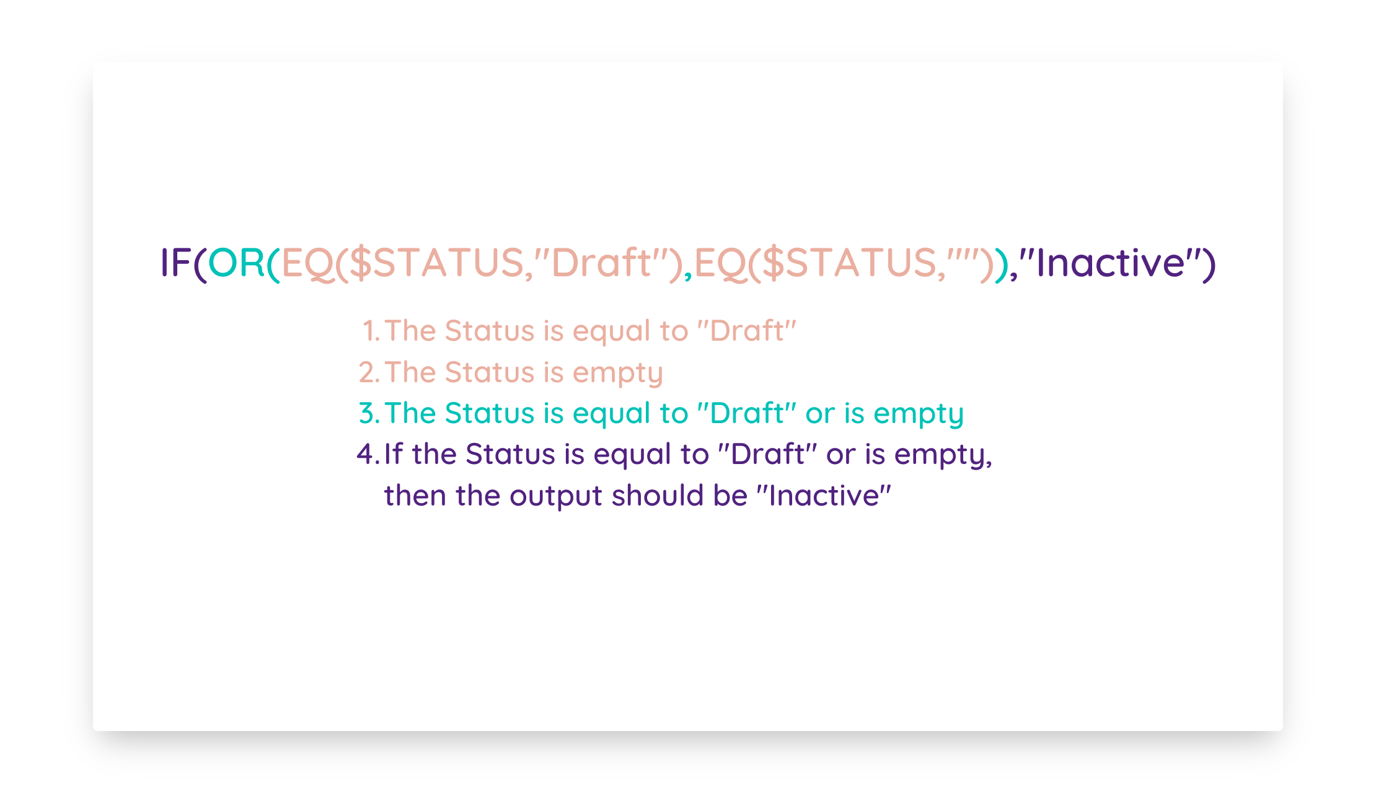 IF(OR(EQ($STATUS,"Draft"),EQ($STATUS,"")),"Inactive")

1. The Status is equal to "Draft"
2. The Status is empty
3. The Status is equal to "Draft" or is empty
4. If the Status is equal to "Draft" or is empty, then the output should be "Inactive"